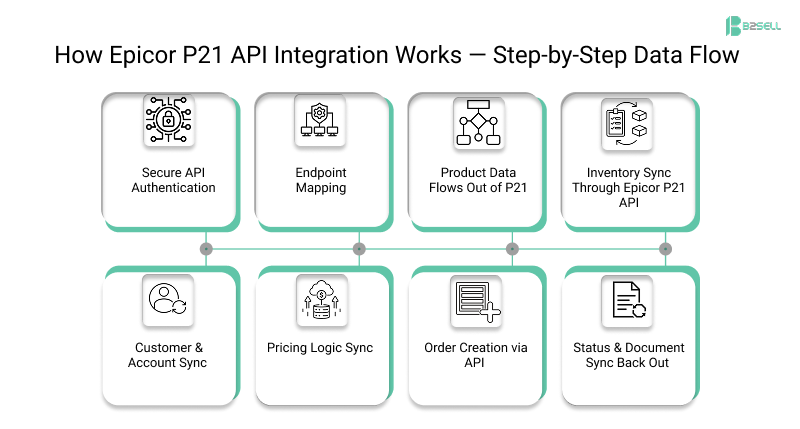 B2SELL

How Epicor P21 API Integration Works — Step-by-Step Data Flow

Secure API Authentication

Endpoint Mapping

Product Data Flows Out of P21

Inventory Sync Through Epicor P21 API

Customer & Account Sync

Pricing Logic Sync

Order Creation via API

Status & Document Sync Back Out